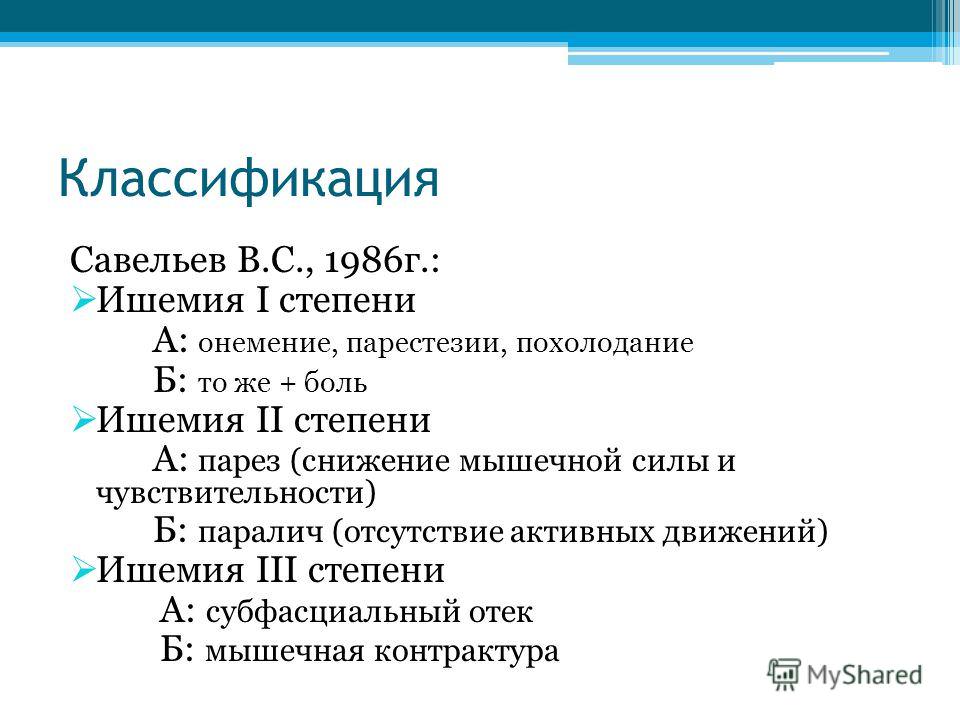 Классификация

Савельев В.С., 1986г.:

Ишемия I степени

А: онемение, парестезии, похолодание

Б: то же + боль

Ишемия II степени

А: парез (снижение мышечной силы и чувствительности)

Б: паралич (отсутствие активных движений)

Ишемия III степени

А: субфасциальный отек

Б: мышечная контрактура

MyShared